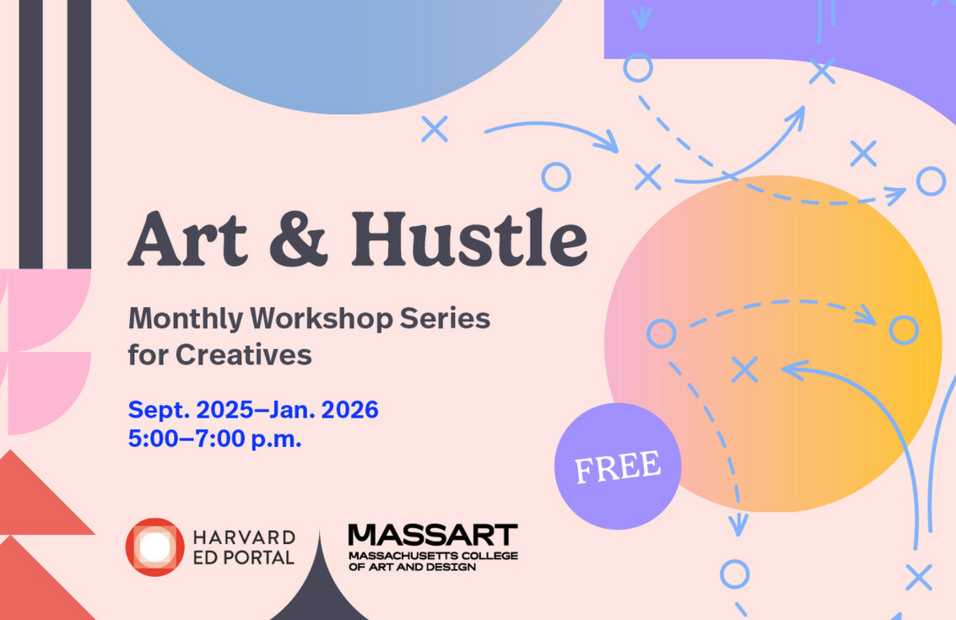 Art & Hustle

Monthly Workshop Series for Creatives

Sept. 2025–Jan. 2026
5:00–7:00 p.m.

FREE

HARVARD
ED PORTAL

MASSART
MASSACHUSETTS COLLEGE
OF ART AND DESIGN